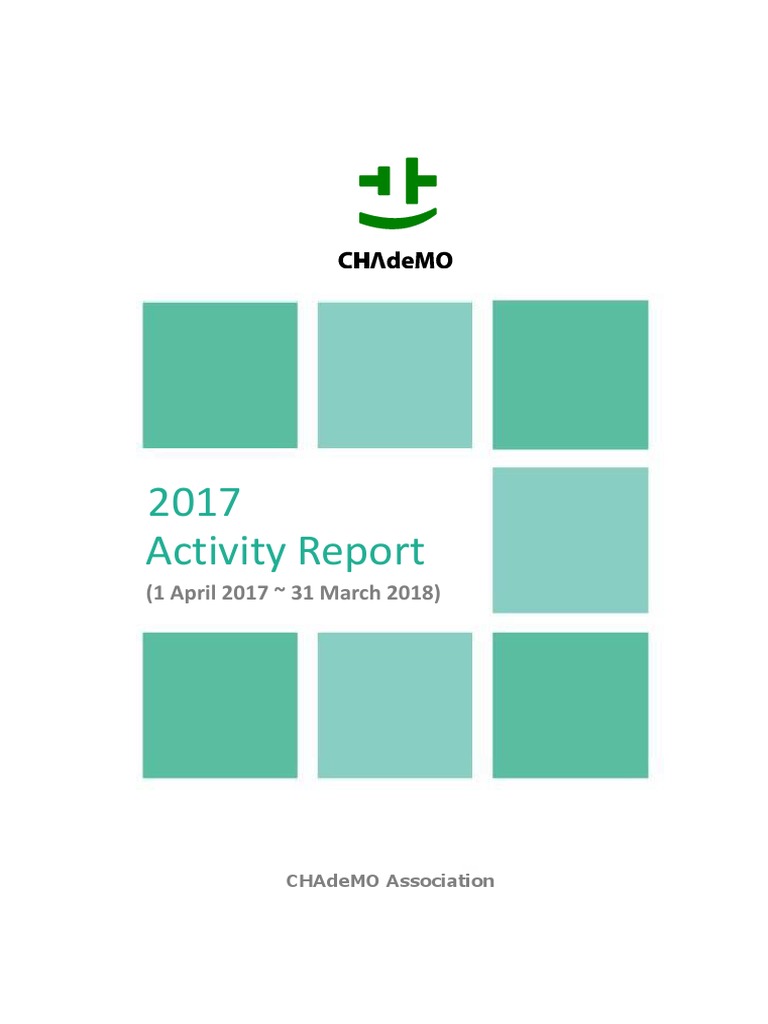 CHAdeMO

2017
Activity Report
(1 April 2017 ~ 31 March 2018)

CHAdeMO Association